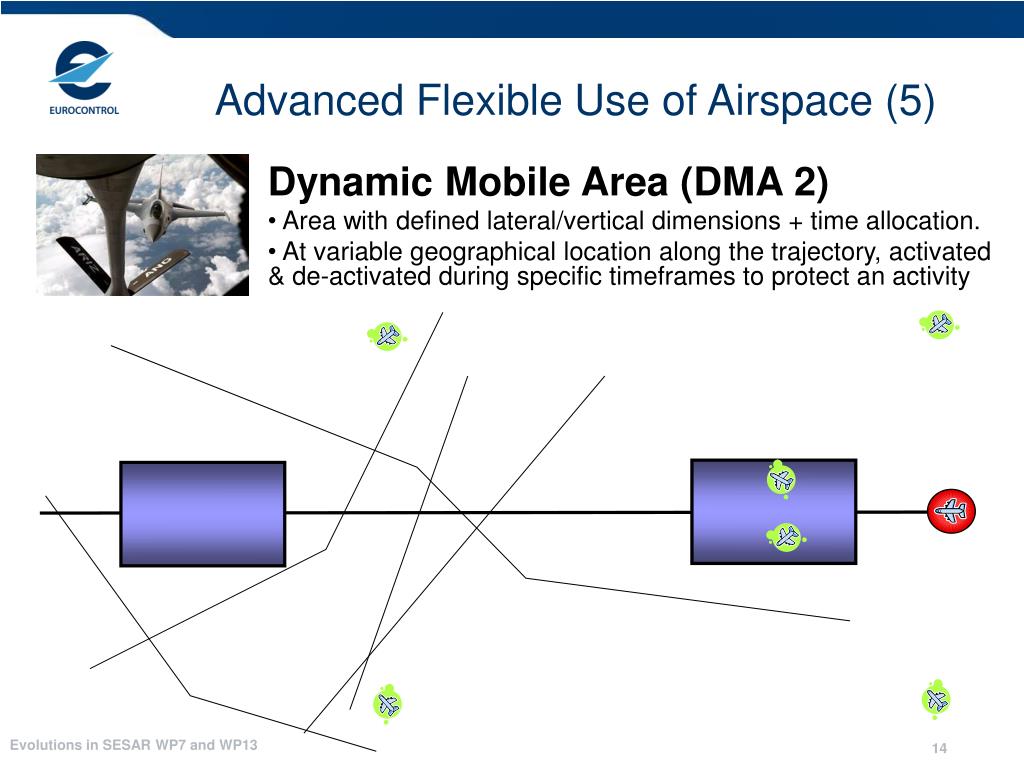 EUROCONTROL

Advanced Flexible Use of Airspace (5)

ARIZ ANG

Dynamic Mobile Area (DMA 2)

• Area with defined lateral/vertical dimensions + time allocation.

• At variable geographical location along the trajectory, activated & de-activated during specific timeframes to protect an activity

Evolutions in SESAR WP7 and WP13

14